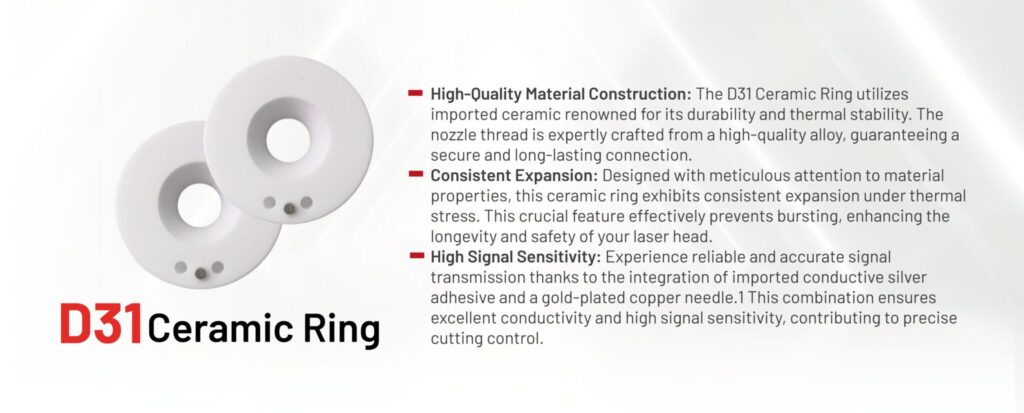 D31 Ceramic Ring

High-Quality Material Construction: The D31 Ceramic Ring utilizes imported ceramic renowned for its durability and thermal stability. The nozzle thread is expertly crafted from a high-quality alloy, guaranteeing a secure and long-lasting connection.

Consistent Expansion: Designed with meticulous attention to material properties, this ceramic ring exhibits consistent expansion under thermal stress. This crucial feature effectively prevents bursting, enhancing the longevity and safety of your laser head.

High Signal Sensitivity: Experience reliable and accurate signal transmission thanks to the integration of imported conductive silver adhesive and a gold-plated copper needle.1 This combination ensures excellent conductivity and high signal sensitivity, contributing to precise cutting control.